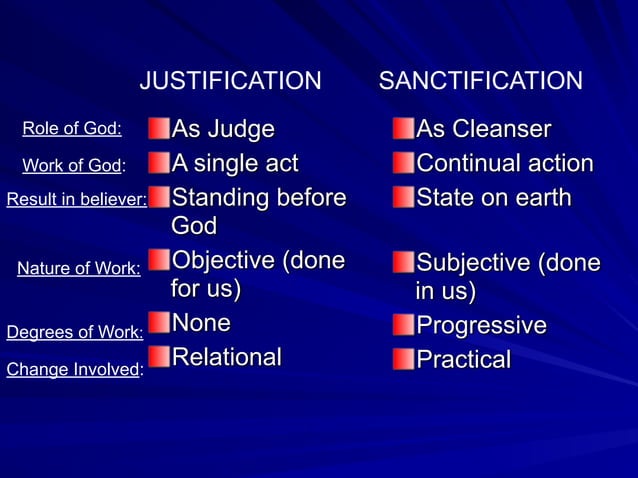 |  | JUSTIFICATION | SANCTIFICATION |
|---|---|---|
| Role of God: | As Judge | As Cleanser |
| Work of God: | A single act | Continual action |
| Result in believer: | Standing before God | State on earth |
| Nature of Work: | Objective (done for us) | Subjective (done in us) |
| Degrees of Work: | None | Progressive |
| Change Involved: | Relational | Practical |